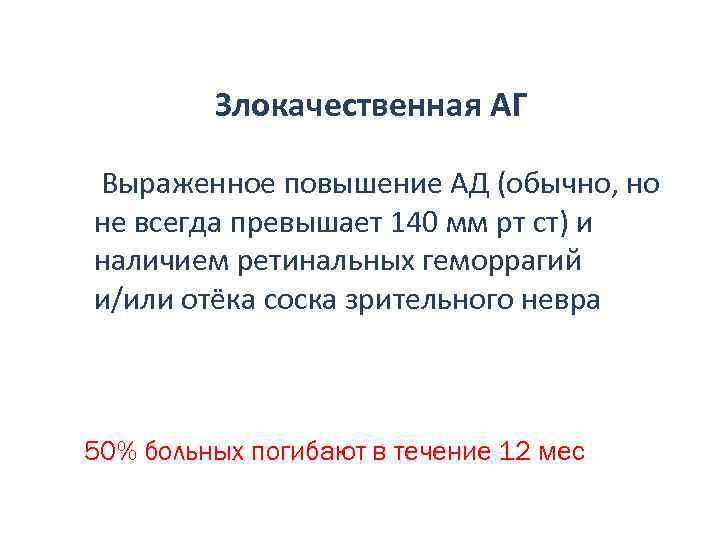 Злокачественная АГ

Выраженное повышение АД (обычно, но не всегда превышает 140 мм рт ст) и наличием ретинальных геморрагий и/или отёка соска зрительного невра

50% больных погибают в течение 12 мес